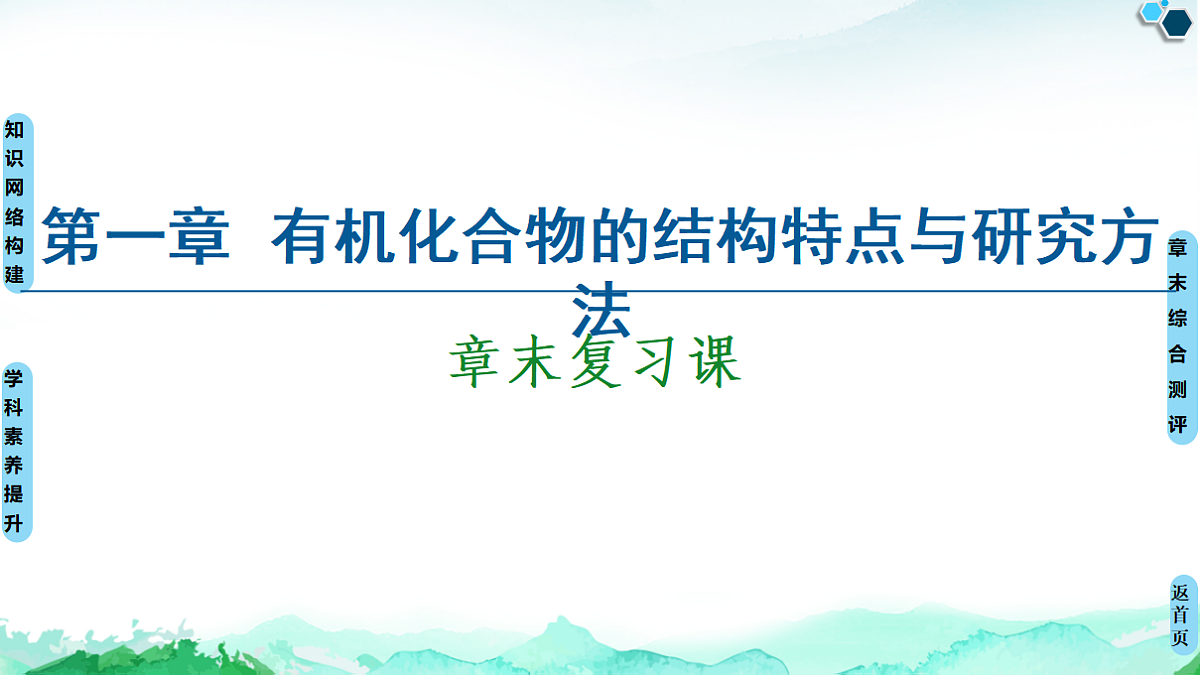 知识网络构建

学科素养提升

第一章　有机化合物的结构特点与研究方法

章末复习课

章末综合测评

返首页